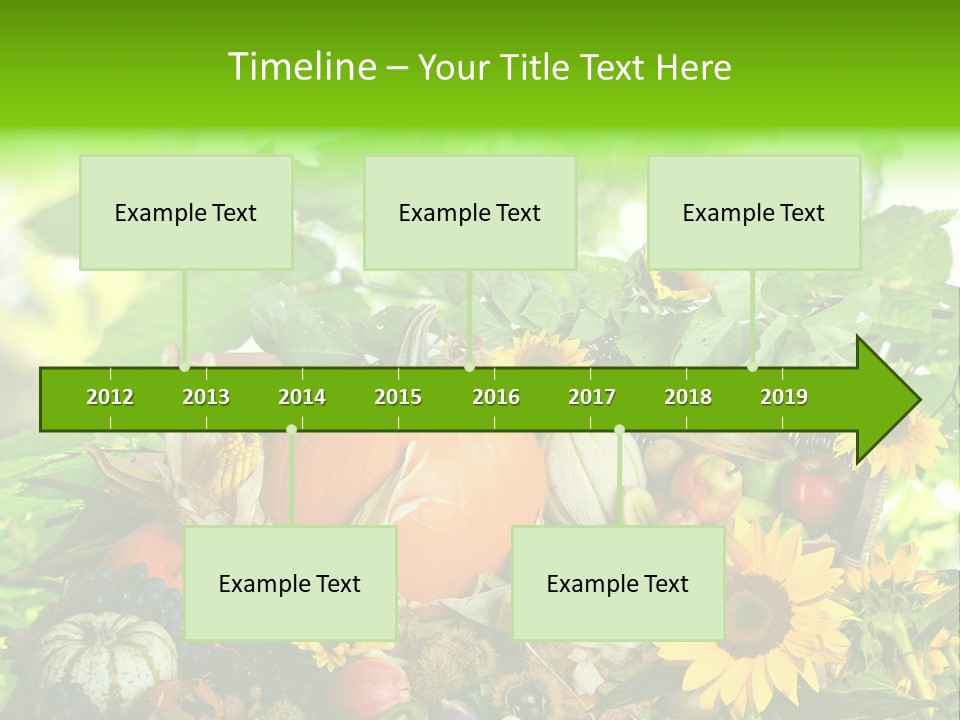 Timeline – Your Title Text Here

Example Text

Example Text

Example Text

2012 2013 2014 2015 2016 2017 2018 2019

Example Text

Example Text